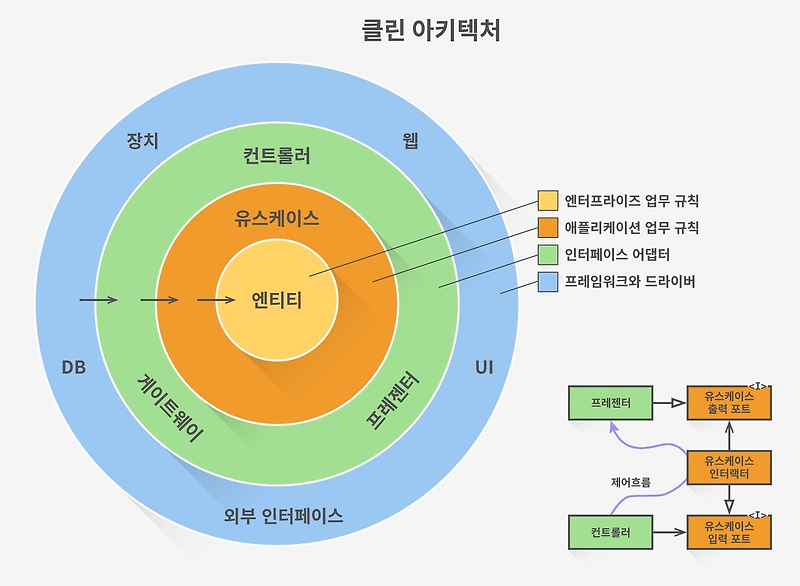 클린 아키텍처

장치

웹

컨트롤러

유스케이스

엔티티

DB

UI

게이트웨이

프레젠터

외부 인터페이스

엔터프라이즈 업무 규칙
애플리케이션 업무 규칙
인터페이스 어댑터
프레임워크와 드라이버

프레젠터

<I>
유스케이스 출력 포트

유스케이스 인터랙터

제어흐름

컨트롤러

<I>
유스케이스 입력 포트